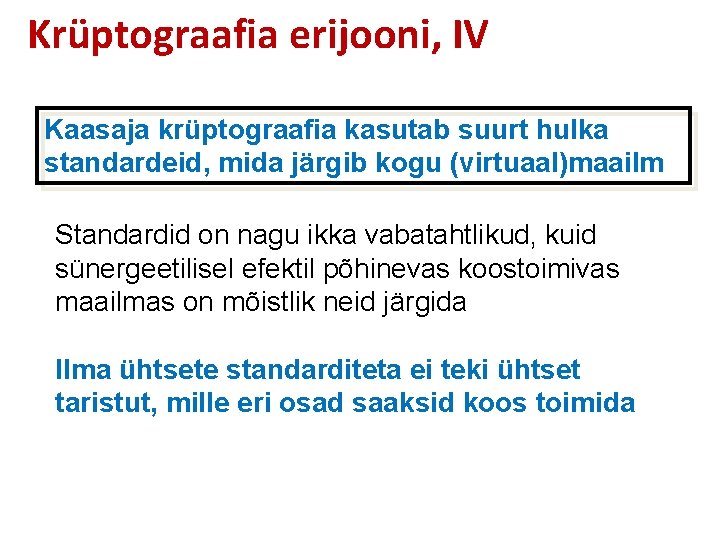 Krüptograafia erijooni, IV

Kaasaja krüptograafia kasutab suurt hulka standardeid, mida järgib kogu (virtuaal)maailm

Standardid on nagu ikka vabatahtlikud, kuid sünergeetilisel efektil põhinevas koostoimivas maailmas on mõistlik neid järgida

Ilma ühtsete standarditeta ei teki ühtset taristut, mille eri osad saaksid koos toimida